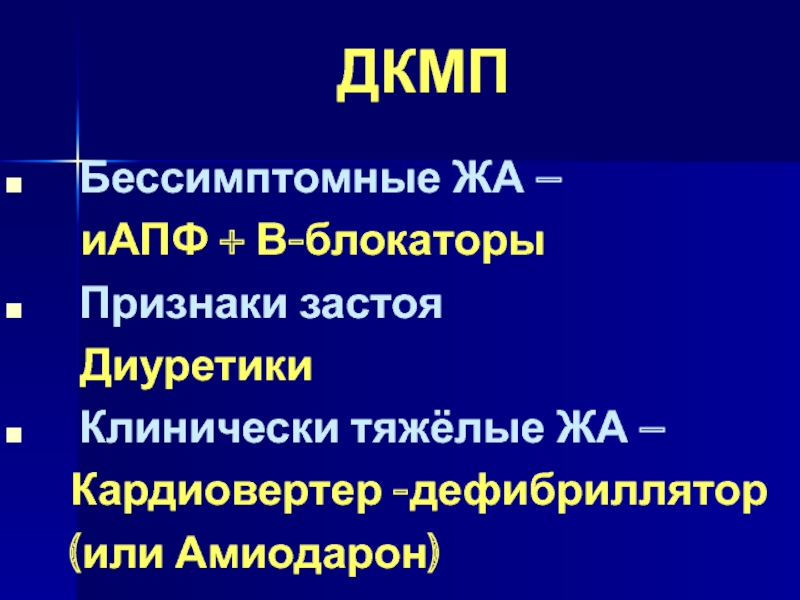 ДКМП

■ Бессимптомные ЖА –
иАПФ + В-блокаторы

■ Признаки застоя
Диуретики

■ Клинически тяжёлые ЖА –
Кардиовертер -дефибриллятор
(или Амиодарон)